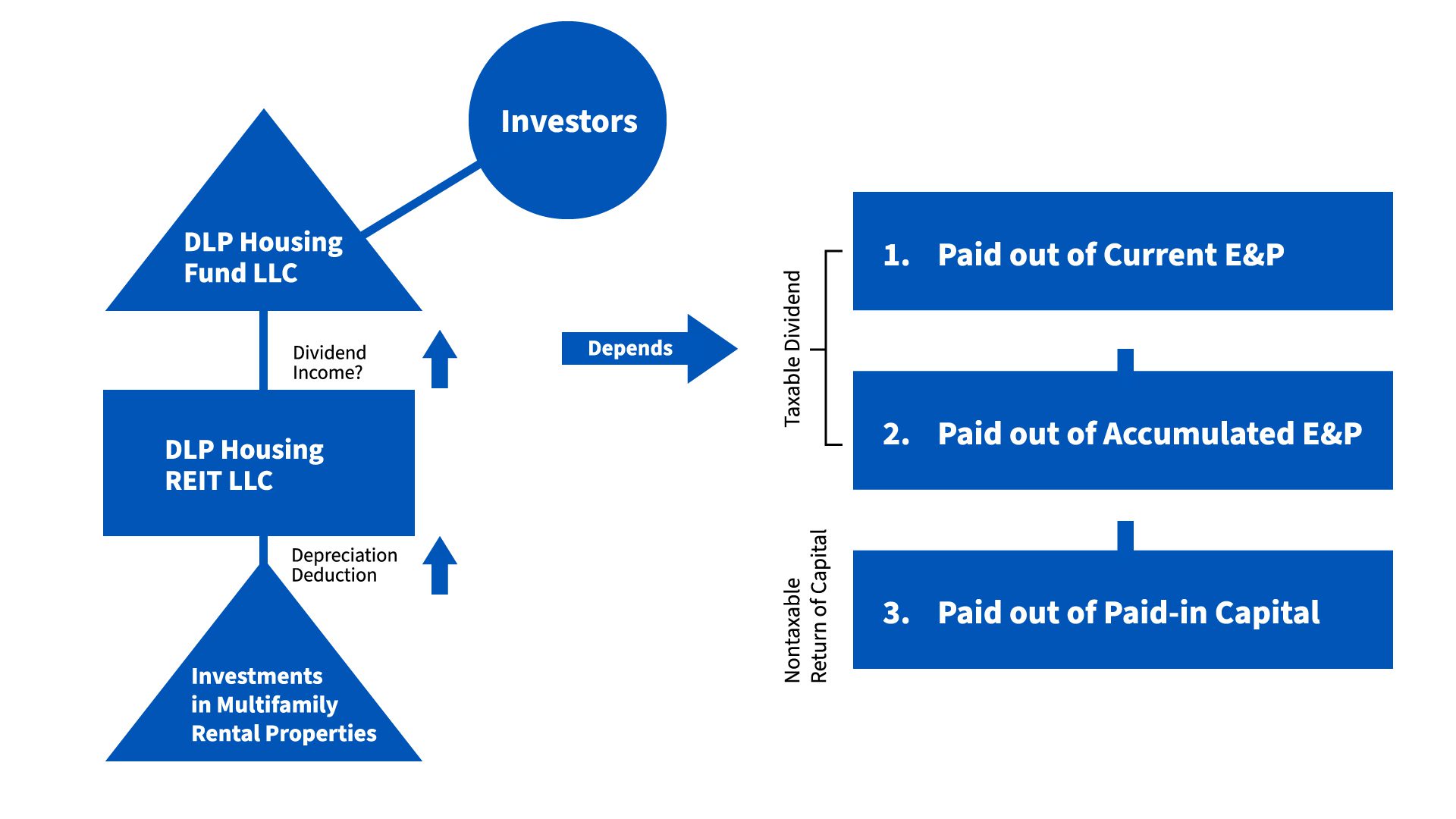 Investors

DLP Housing Fund LLC

Dividend Income?

DLP Housing REIT LLC

Depreciation Deduction

Investments in Multifamily Rental Properties

Depends

Taxable Dividend

1. Paid out of Current E&P

2. Paid out of Accumulated E&P

Nontaxable Return of Capital

3. Paid out of Paid-in Capital